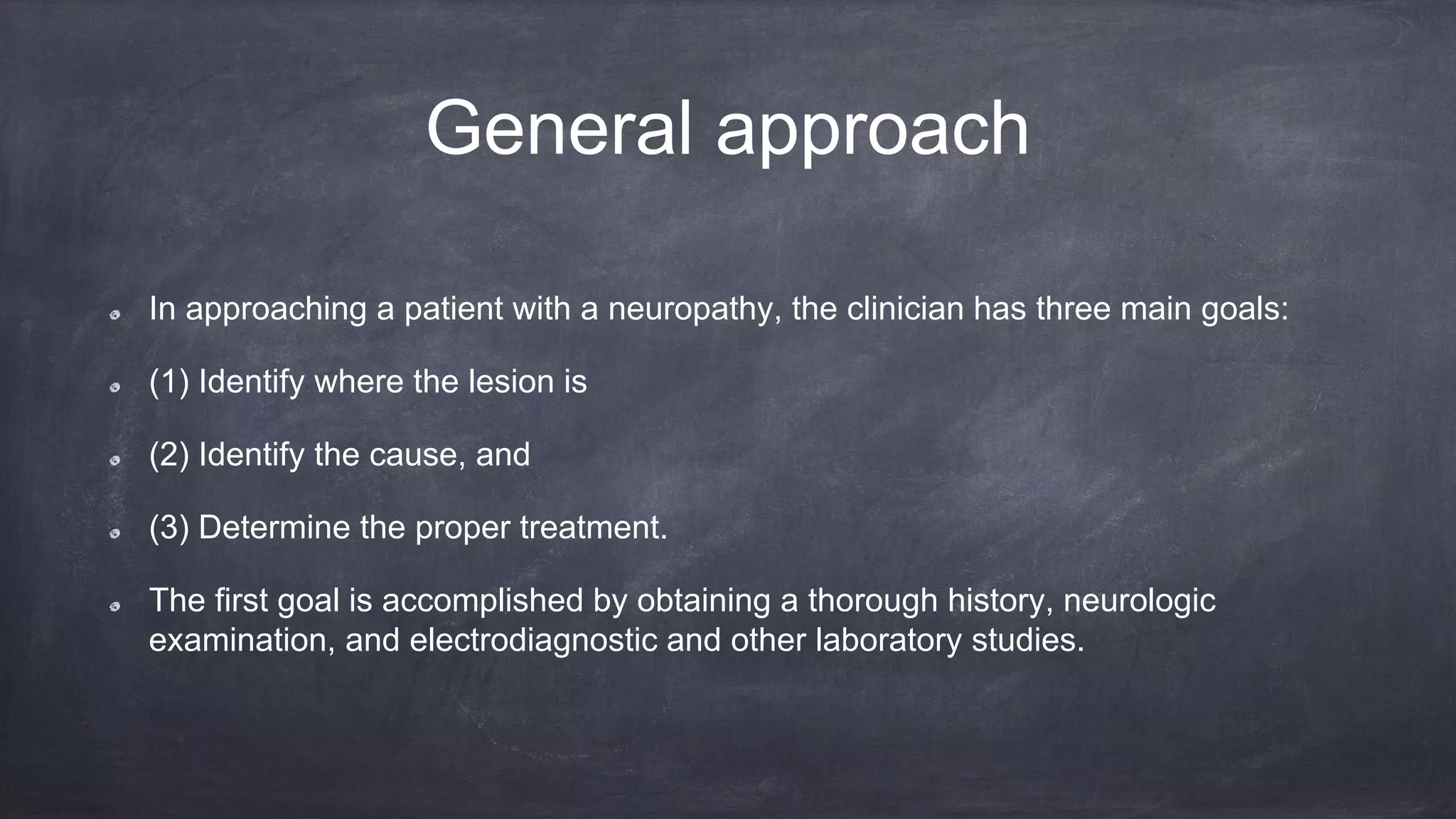 General approach

In approaching a patient with a neuropathy, the clinician has three main goals:

(1) Identify where the lesion is

(2) Identify the cause, and

(3) Determine the proper treatment.

The first goal is accomplished by obtaining a thorough history, neurologic examination, and electrodiagnostic and other laboratory studies.